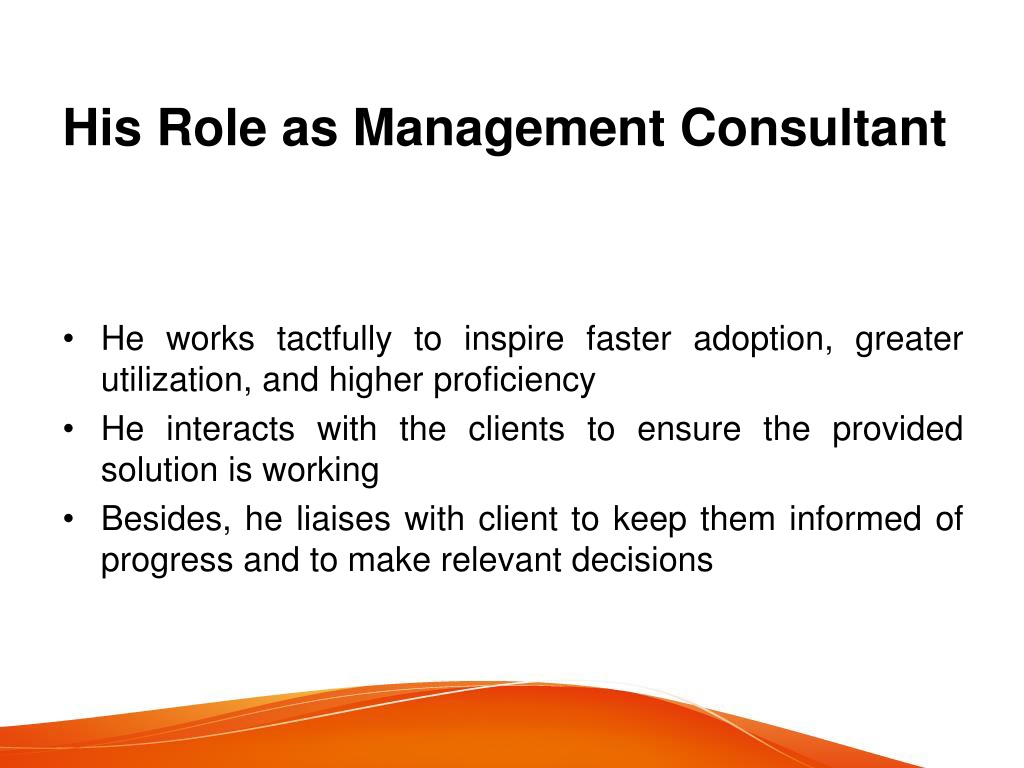 His Role as Management Consultant

• He works tactfully to inspire faster adoption, greater utilization, and higher proficiency
• He interacts with the clients to ensure the provided solution is working
• Besides, he liaises with client to keep them informed of progress and to make relevant decisions